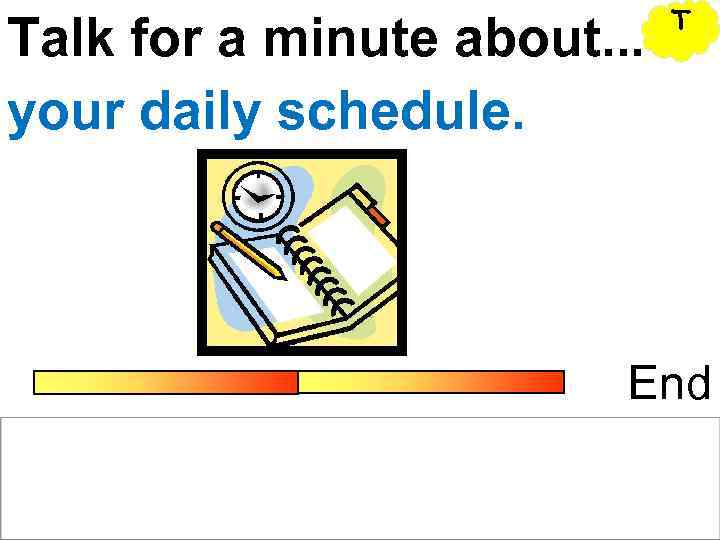 Talk for a minute about...

T

your daily schedule.

End